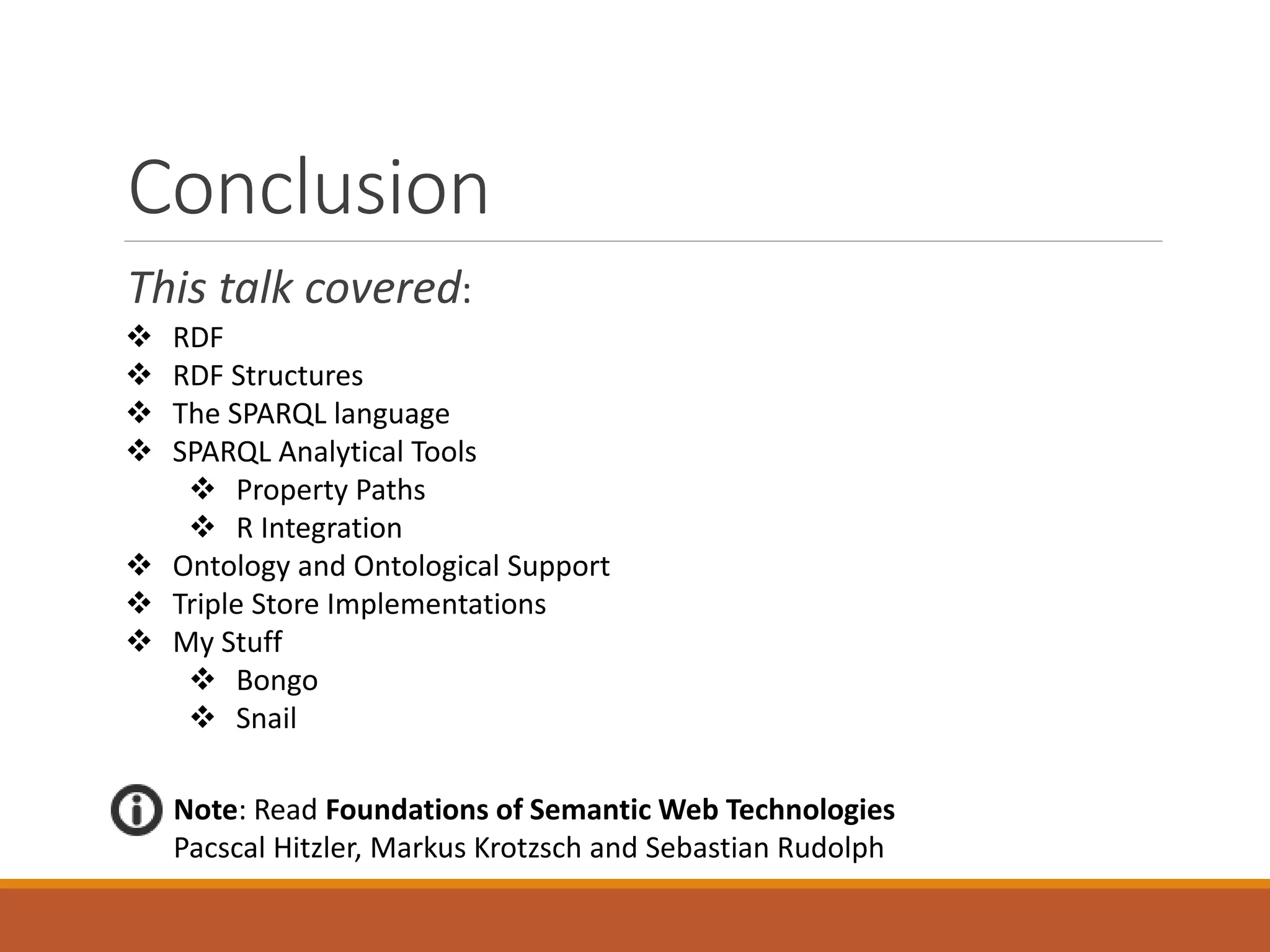 Conclusion

This talk covered:

❖ RDF
❖ RDF Structures
❖ The SPARQL language
❖ SPARQL Analytical Tools
❖ Property Paths
❖ R Integration
❖ Ontology and Ontological Support
❖ Triple Store Implementations
❖ My Stuff
❖ Bongo
❖ Snail

Note: Read Foundations of Semantic Web Technologies
Pacscal Hitzler, Markus Krotzsch and Sebastian Rudolph